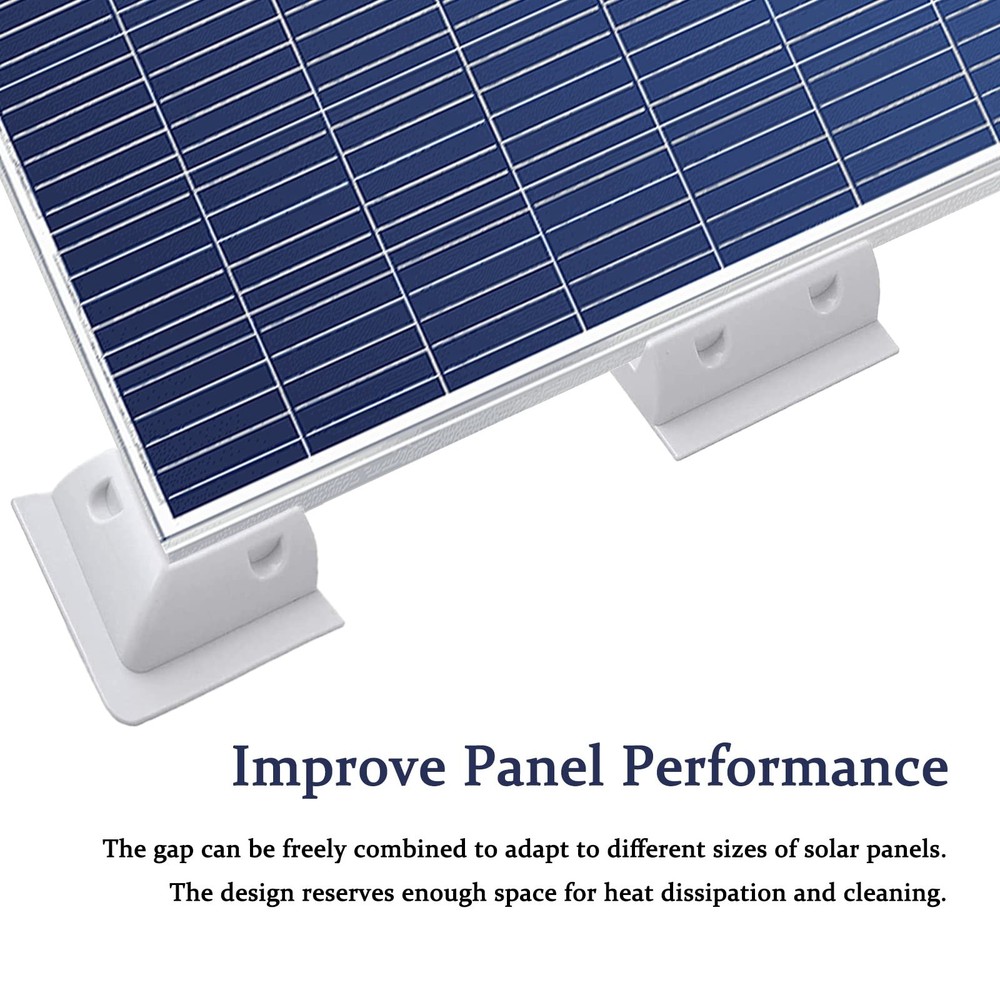 Improve Panel Performance

The gap can be freely combined to adapt to different sizes of solar panels. The design reserves enough space for heat dissipation and cleaning.